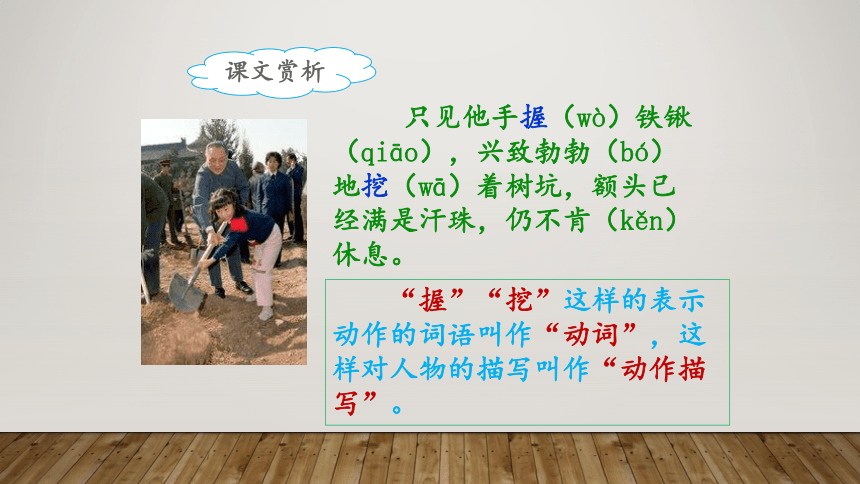 课文赏析

只见他手握（wò）铁锹（qiāo），兴致勃勃（bó）地挖（wā）着树坑，额头已经满是汗珠，仍不肯（kěn）休息。

“握”“挖”这样的表示动作的词语叫作“动词”，这样对人物的描写叫作“动作描写”。